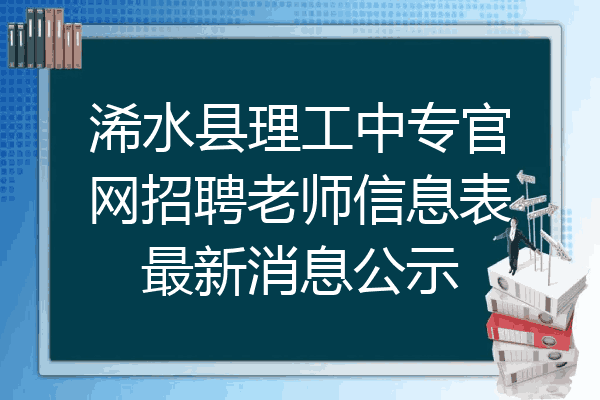 浠水县理工中专官网招聘老师信息表最新消息公示